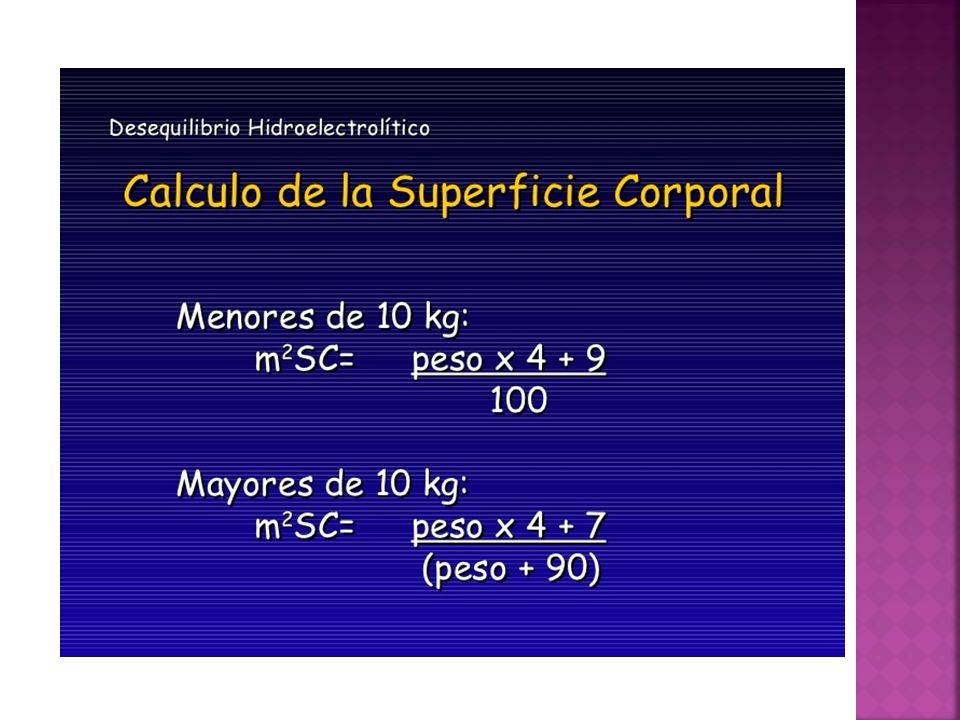 Desequilibrio Hidroelectrolítico

Calculo de la Superficie Corporal

Menores de 10 kg:
$m^2SC = \frac{peso \times 4 + 9}{100}$

Mayores de 10 kg:
$m^2SC = \frac{peso \times 4 + 7}{(peso + 90)}$